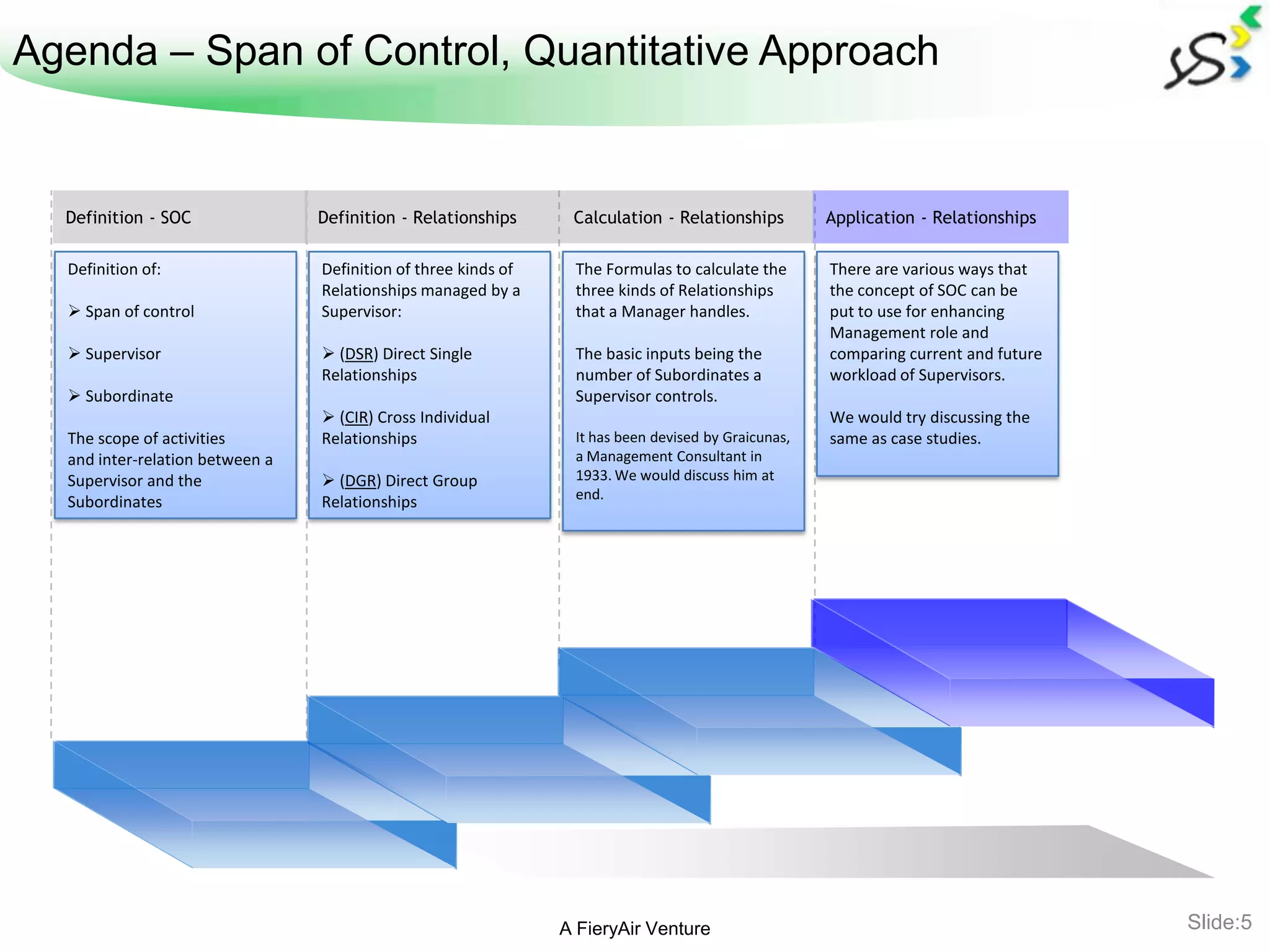 Agenda – Span of Control, Quantitative Approach

Definition - SOC

Definition of:

➢ Span of control

➢ Supervisor

➢ Subordinate

The scope of activities and inter-relation between a Supervisor and the Subordinates

Definition - Relationships

Definition of three kinds of Relationships managed by a Supervisor:

➢ (DSR) Direct Single Relationships

➢ (CIR) Cross Individual Relationships

➢ (DGR) Direct Group Relationships

Calculation - Relationships

The Formulas to calculate the three kinds of Relationships that a Manager handles.

The basic inputs being the number of Subordinates a Supervisor controls.

It has been devised by Graicunas, a Management Consultant in 1933. We would discuss him at end.

Application - Relationships

There are various ways that the concept of SOC can be put to use for enhancing Management role and comparing current and future workload of Supervisors.

We would try discussing the same as case studies.

A FieryAir Venture

Slide:5